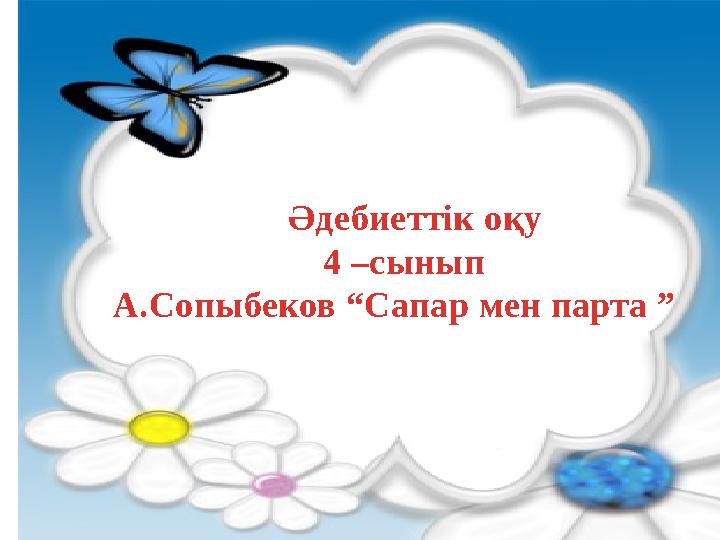 Әдебиеттік оқу
4 –сынып
А.Сопыбеков “Сапар мен парта ”